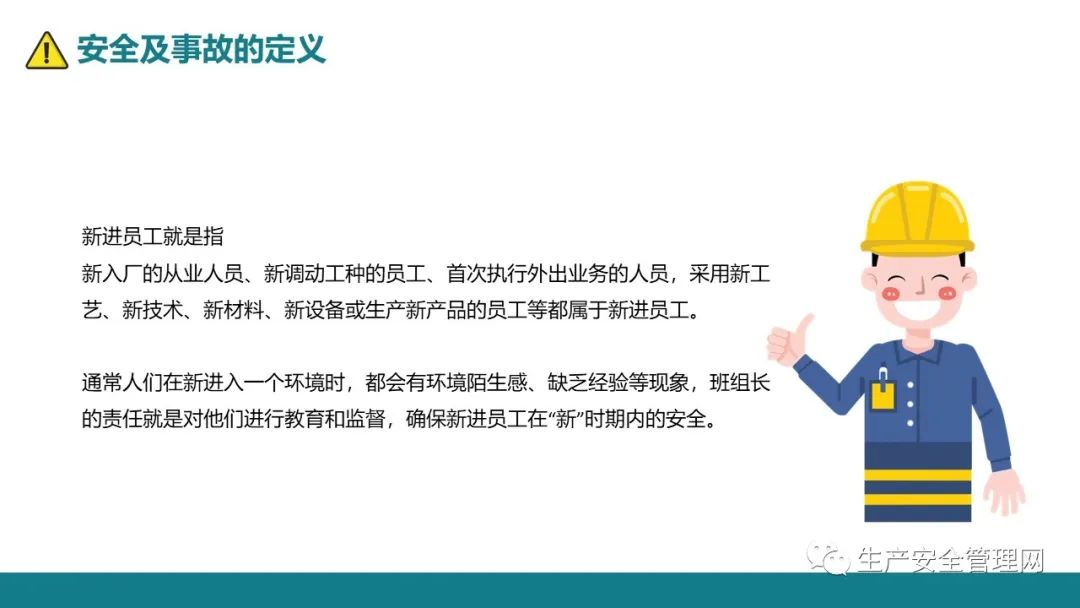 安全及事故的定义

新进员工就是指
新入厂的从业人员、新调动工种的员工、首次执行外出业务的人员，采用新工艺、新技术、新材料、新设备或生产新产品的员工等都属于新进员工。

通常人们在新进入一个环境时，都会有环境陌生感、缺乏经验等现象，班组长的责任就是对他们进行教育和监督，确保新进员工在“新”时期内的安全。

生产安全管理网